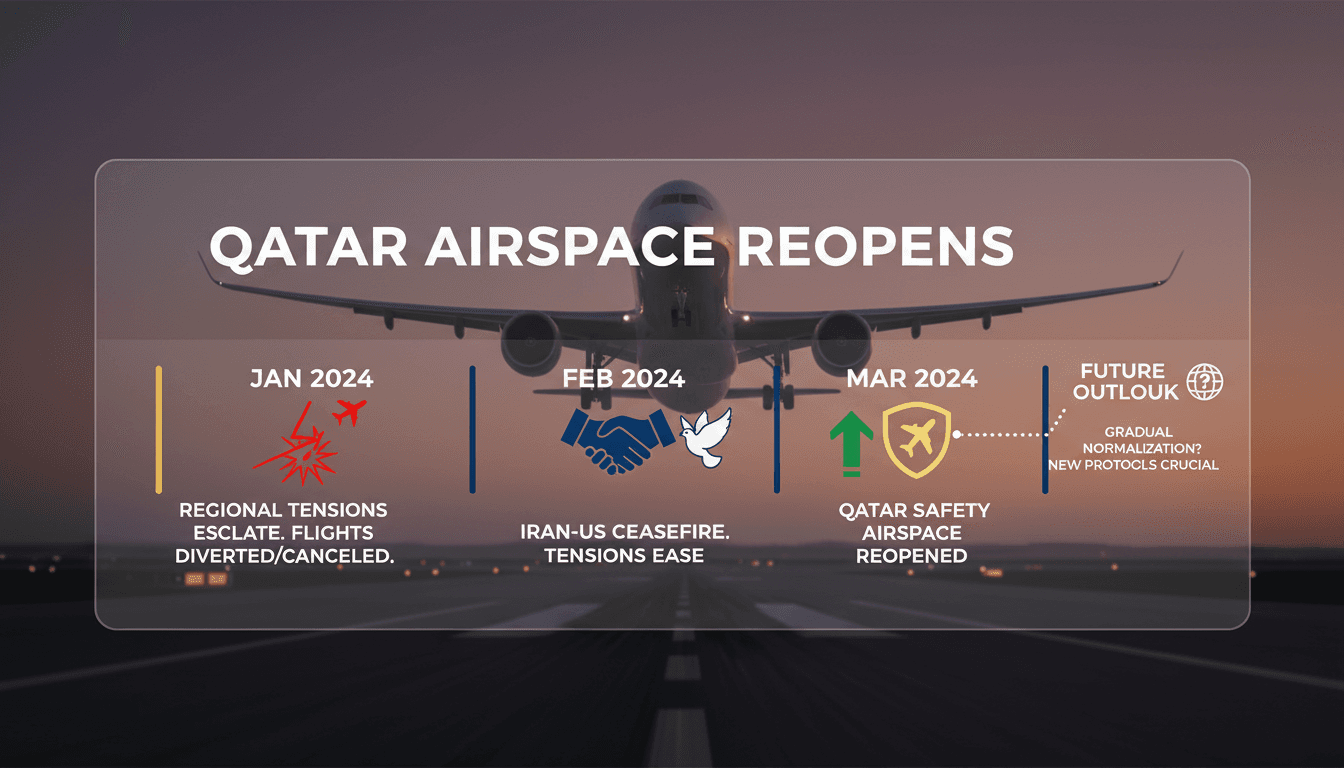 QATAR AIRSPACE REOPENS

JAN 2024

REGIONAL TENSIONS ESCLATE. FLIGHTS DIVERTED/CANCELED.

FEB 2024

IRAN-US CEASEFIRE. TENSIONS EASE

MAR 2024

QATAR SAFETY AIRSPACE REOPENED

FUTURE OUTLOUK

GRADUAL NORMALIZATION? NEW PROTOCLS CRUCIAL